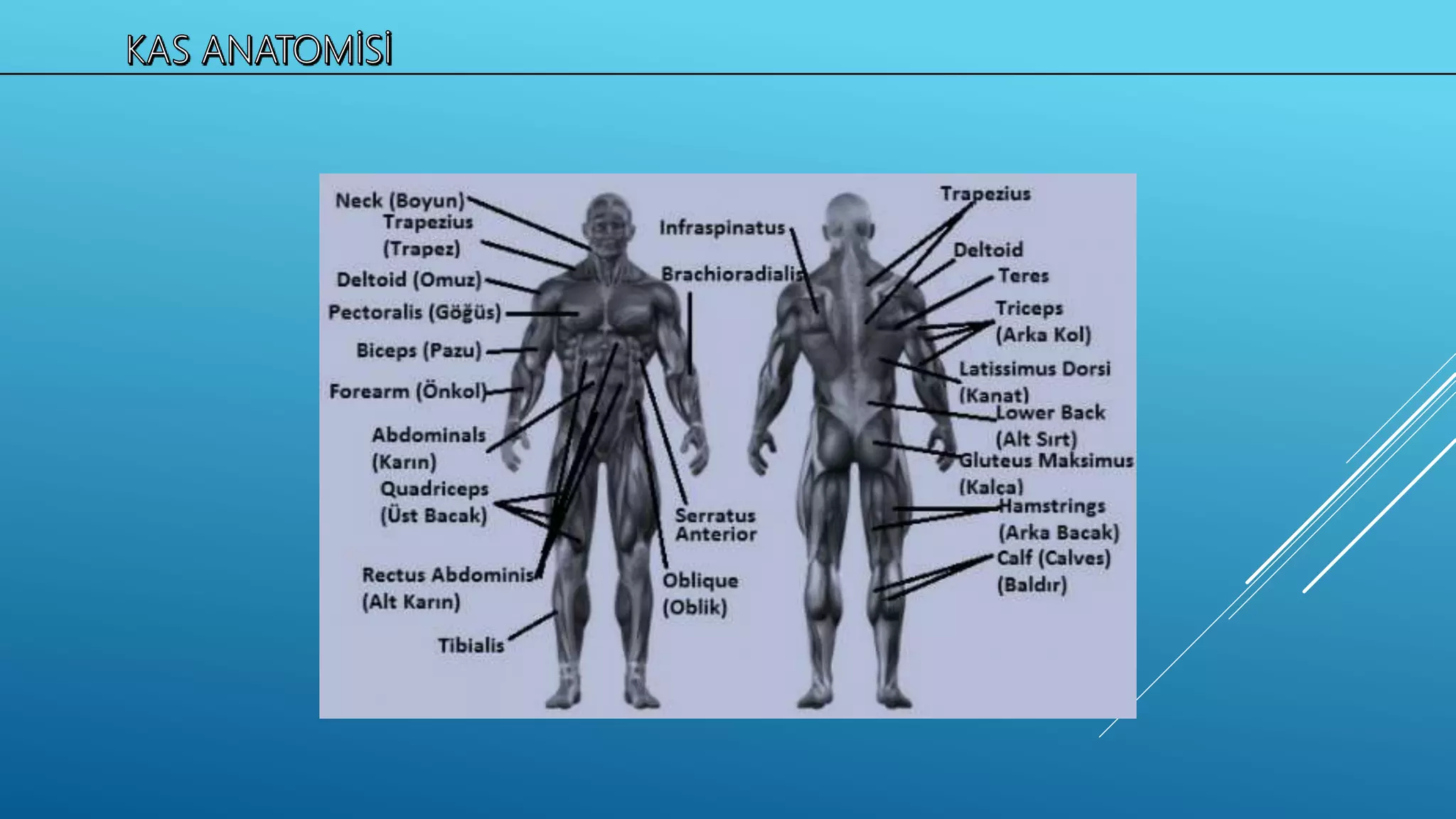 KAS ANATOMİSİ

Neck (Boyun)
Trapezius (Trapez)
Deltoid (Omuz)
Pectoralis (Göğüs)
Biceps (Pazu)
Forearm (Önkol)
Abdominals (Karın)
Quadriceps (Üst Bacak)
Rectus Abdominis (Alt Karın)
Tibialis

Infraspinatus
Brachioradialis
Serratus Anterior
Oblique (Oblik)

Trapezius
Deltoid
Teres
Triceps (Arka Kol)
Latissimus Dorsi (Kanat)
Lower Back (Alt Sırt)
Gluteus Maksimus (Kalça)
Hamstrings (Arka Bacak)
Calf (Calves) (Baldır)